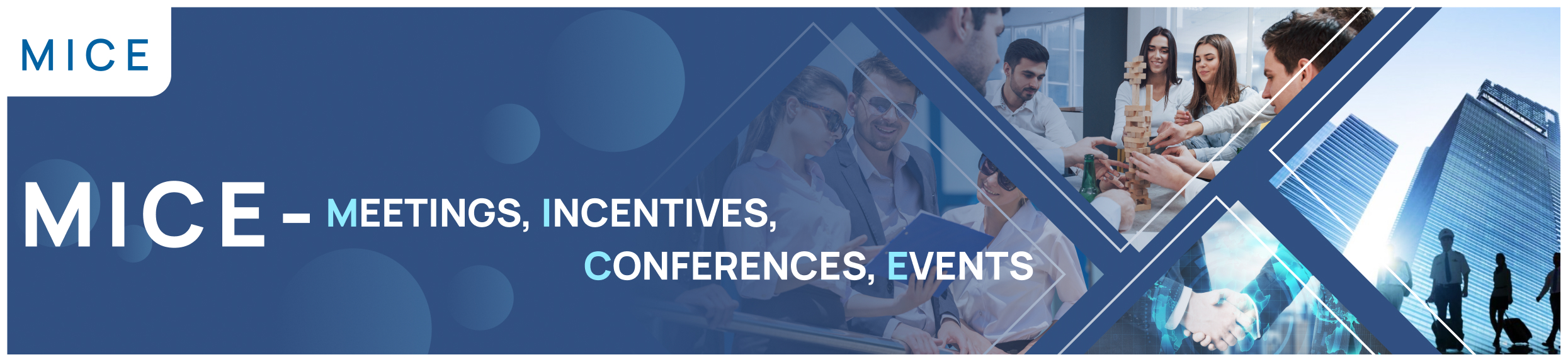 MICE

MICE – MEETINGS, INCENTIVES, CONFERENCES, EVENTS